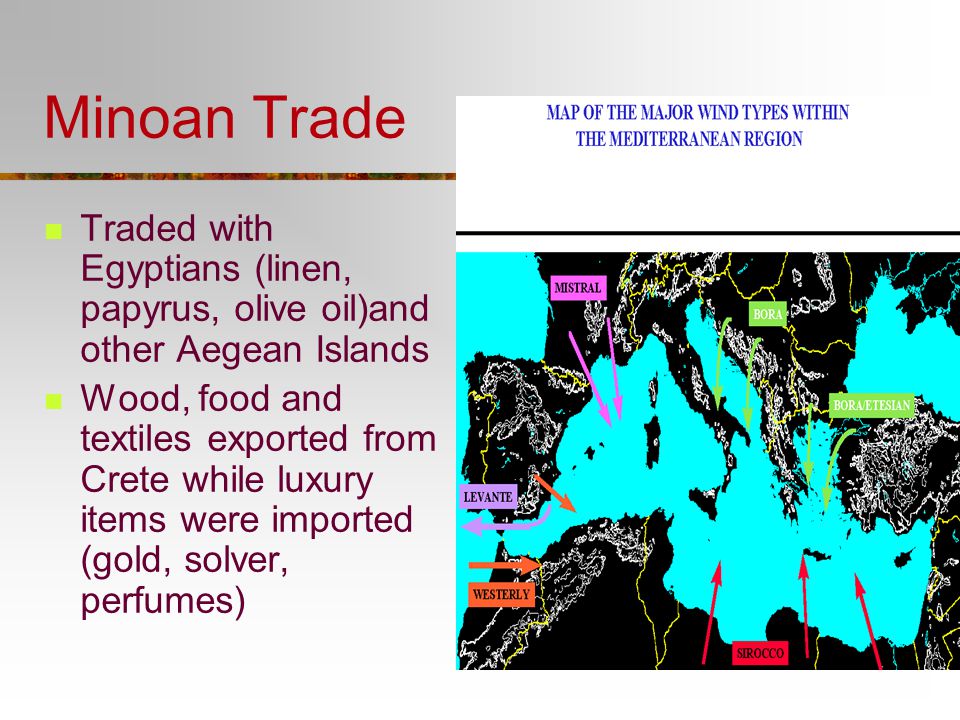 Minoan Trade

Traded with Egyptians (linen, papyrus, olive oil)and other Aegean Islands

Wood, food and textiles exported from Crete while luxury items were imported (gold, solver, perfumes)

MAP OF THE MAJOR WIND TYPES WITHIN THE MEDITERRANEAN REGION

MISTRAL

BORA

BORA/ETESIAN

LEVANTE

WESTERLY

SIROCCO